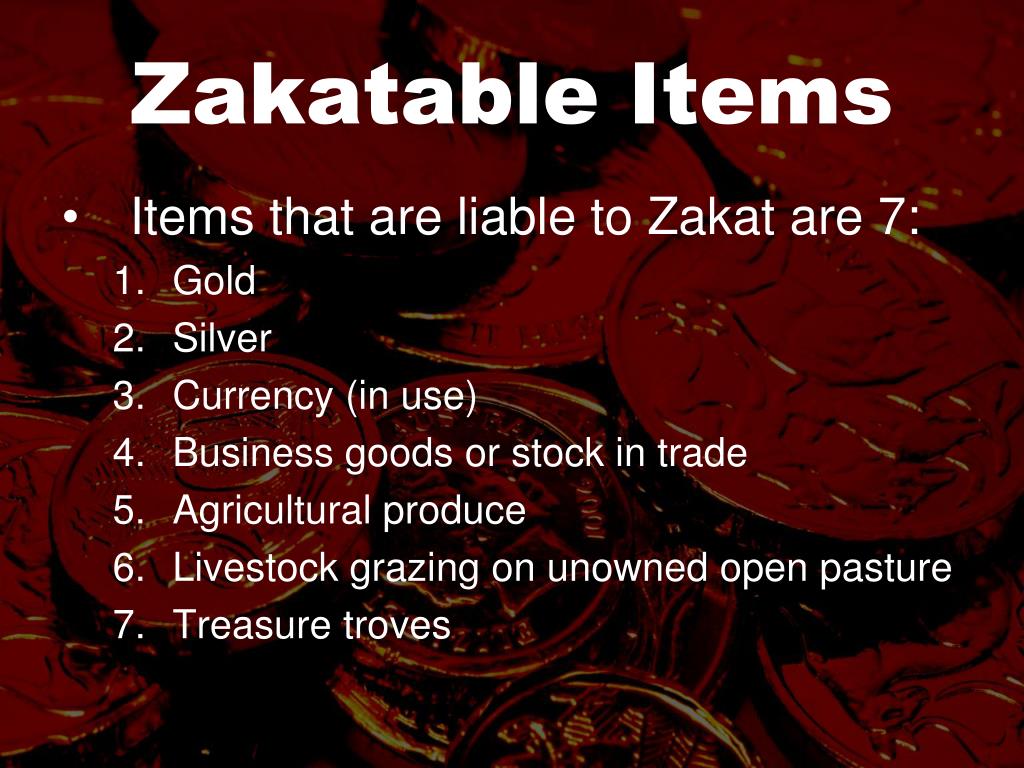 Zakatable Items

• Items that are liable to Zakat are 7:
1. Gold
2. Silver
3. Currency (in use)
4. Business goods or stock in trade
5. Agricultural produce
6. Livestock grazing on unowned open pasture
7. Treasure troves